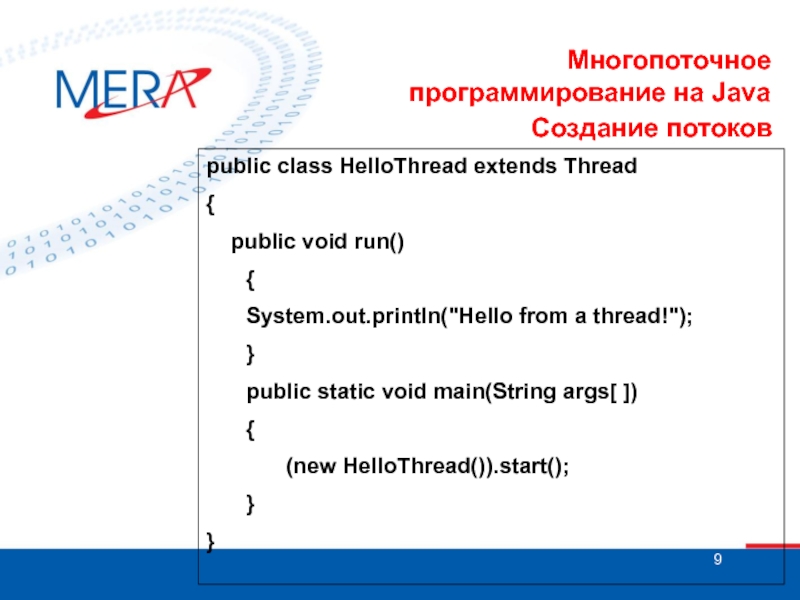 MERA

Многопоточное программирование на Java

Создание потоков

public class HelloThread extends Thread
{
public void run()
{
System.out.println("Hello from a thread!");
}
public static void main(String args[ ])
{
(new HelloThread()).start();
}
}

9